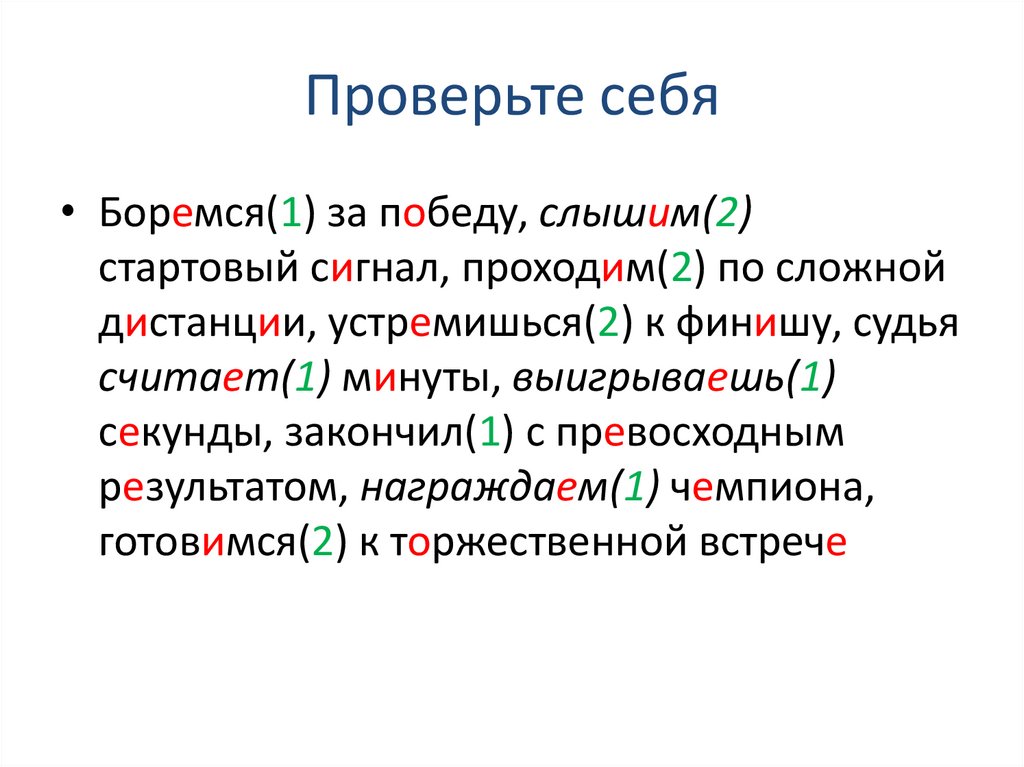 Проверьте себя

• Боремся(1) за победу, слышим(2) стартовый сигнал, проходим(2) по сложной дистанции, устремишься(2) к финишу, судья считает(1) минуты, выигрываешь(1) секунды, закончил(1) с превосходным результатом, награждаем(1) чемпиона, готовимся(2) к торжественной встрече